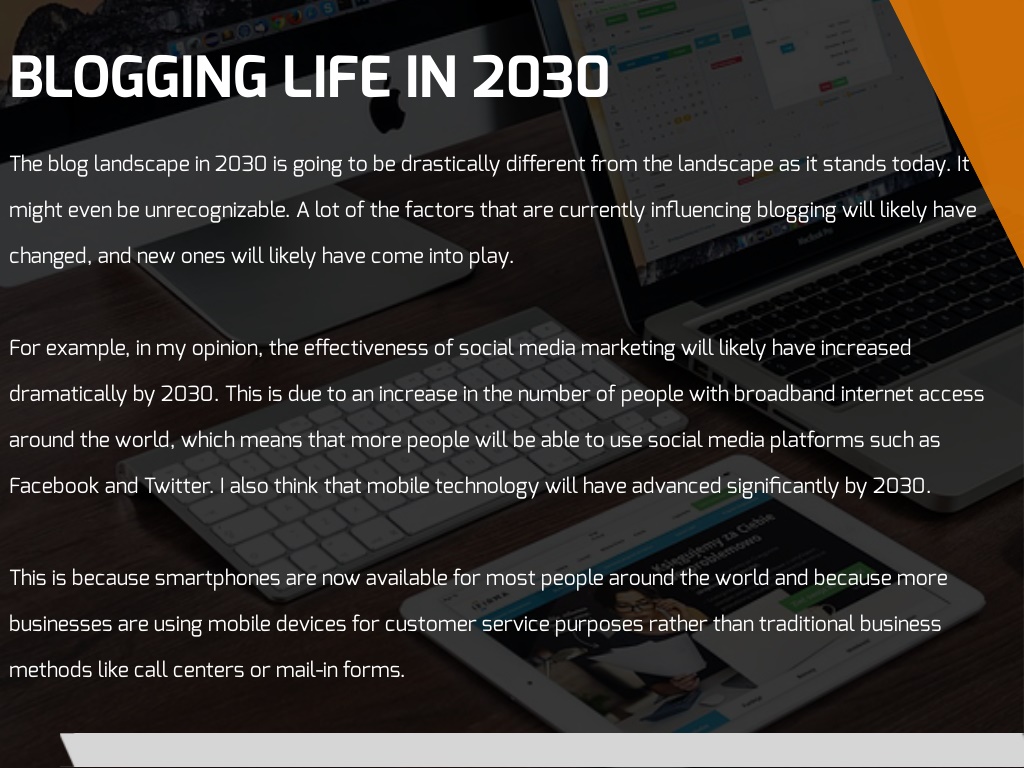 BLOGGING LIFE IN 2030

The blog landscape in 2030 is going to be drastically different from the landscape as it stands today. It might even be unrecognizable. A lot of the factors that are currently influencing blogging will likely have changed, and new ones will likely have come into play.

For example, in my opinion, the effectiveness of social media marketing will likely have increased dramatically by 2030. This is due to an increase in the number of people with broadband internet access around the world, which means that more people will be able to use social media platforms such as Facebook and Twitter. I also think that mobile technology will have advanced significantly by 2030.

This is because smartphones are now available for most people around the world and because more businesses are using mobile devices for customer service purposes rather than traditional business methods like call centers or mail-in forms.